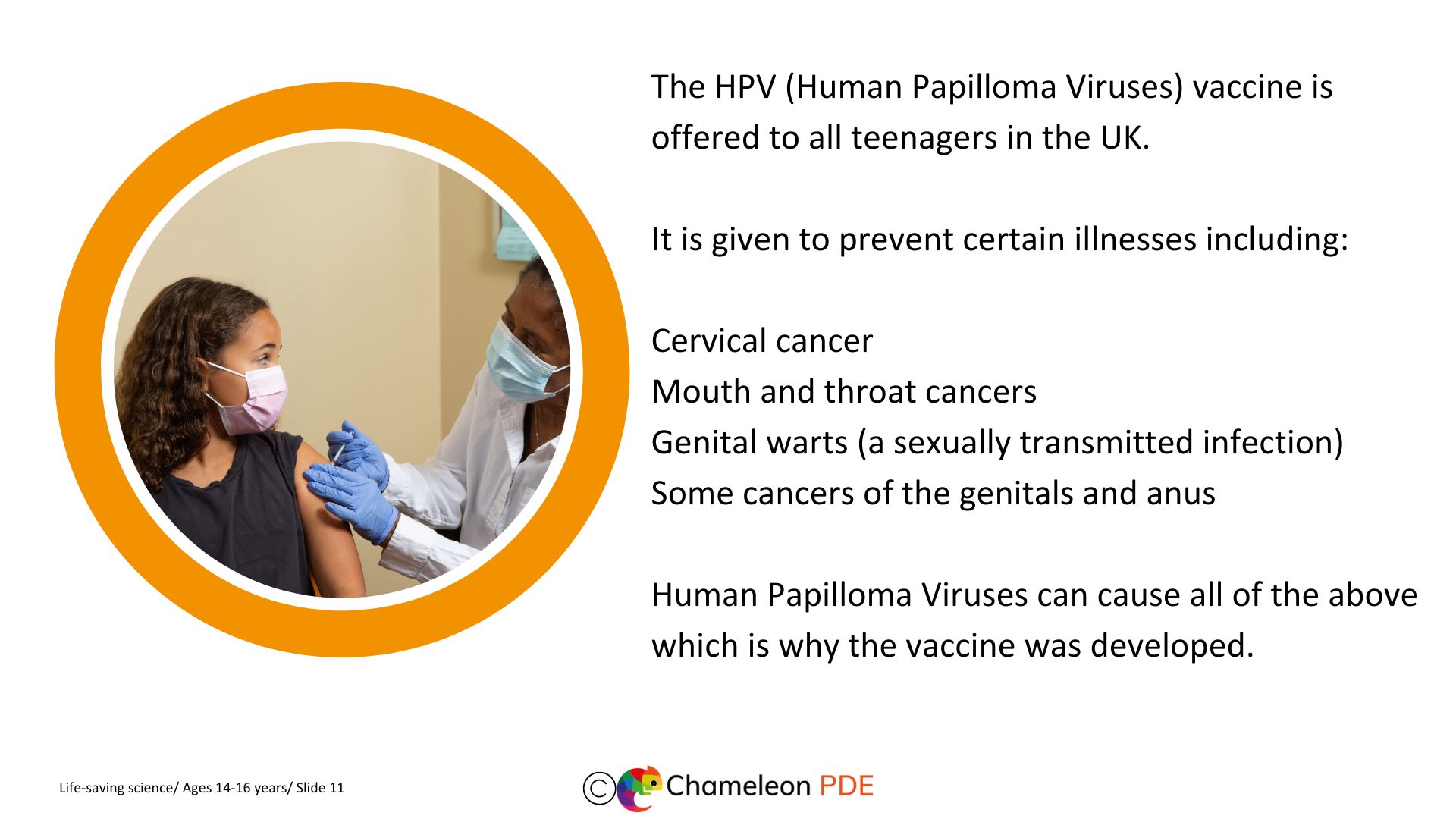 The HPV (Human Papilloma Viruses) vaccine is offered to all teenagers in the UK.

It is given to prevent certain illnesses including:

Cervical cancer
Mouth and throat cancers
Genital warts (a sexually transmitted infection)
Some cancers of the genitals and anus

Human Papilloma Viruses can cause all of the above which is why the vaccine was developed.

Life-saving science/ Ages 14-16 years/ Slide 11

© Chameleon PDE